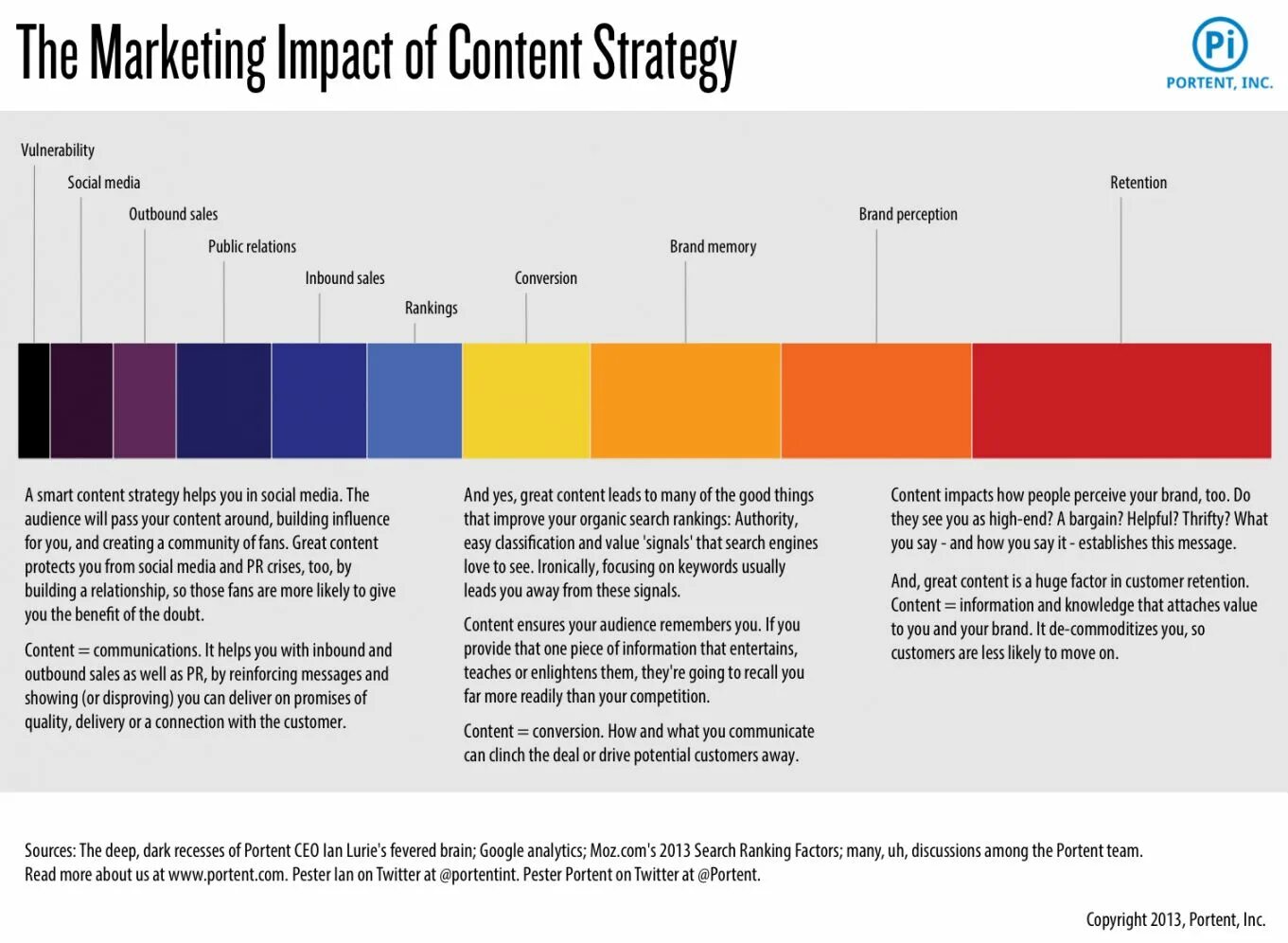 The Marketing Impact of Content Strategy

Pi
PORTENT, INC.

Vulnerability
Social media
Outbound sales
Public relations
Inbound sales
Rankings
Conversion
Brand memory
Brand perception
Retention

A smart content strategy helps you in social media. The audience will pass your content around, building influence for you, and creating a community of fans. Great content protects you from social media and PR crises, too, by building a relationship, so those fans are more likely to give you the benefit of the doubt.

Content = communications. It helps you with inbound and outbound sales as well as PR, by reinforcing messages and showing (or disproving) you can deliver on promises of quality, delivery or a connection with the customer.

And yes, great content leads to many of the good things that improve your organic search rankings: Authority, easy classification and value 'signals' that search engines love to see. Ironically, focusing on keywords usually leads you away from these signals.

Content ensures your audience remembers you. If you provide that one piece of information that entertains, teaches or enlightens them, they're going to recall you far more readily than your competition.

Content = conversion. How and what you communicate can clinch the deal or drive potential customers away.

Content impacts how people perceive your brand, too. Do they see you as high-end? A bargain? Helpful? Thrifty? What you say - and how you say it - establishes this message.

And, great content is a huge factor in customer retention. Content = information and knowledge that attaches value to you and your brand. It de-commoditizes you, so customers are less likely to move on.

Sources: The deep, dark recesses of Portent CEO Ian Lurie's fevered brain; Google analytics; Moz.com's 2013 Search Ranking Factors; many, uh, discussions among the Portent team.
Read more about us at www.portent.com. Pester Ian on Twitter at @portentint. Pester Portent on Twitter at @Portent.

Copyright 2013, Portent, Inc.